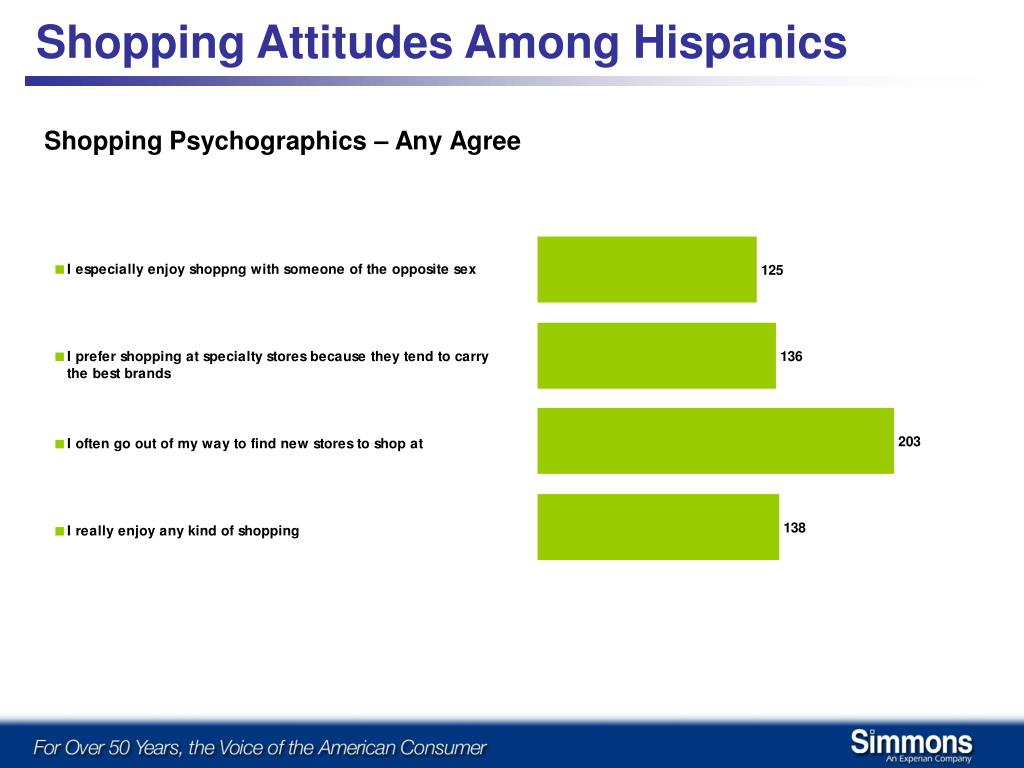 Shopping Attitudes Among Hispanics

Shopping Psychographics – Any Agree

I especially enjoy shoppng with someone of the opposite sex
125

I prefer shopping at specialty stores because they tend to carry the best brands
136

I often go out of my way to find new stores to shop at
203

I really enjoy any kind of shopping
138

For Over 50 Years, the Voice of the American Consumer

Simmons
An Experian Company